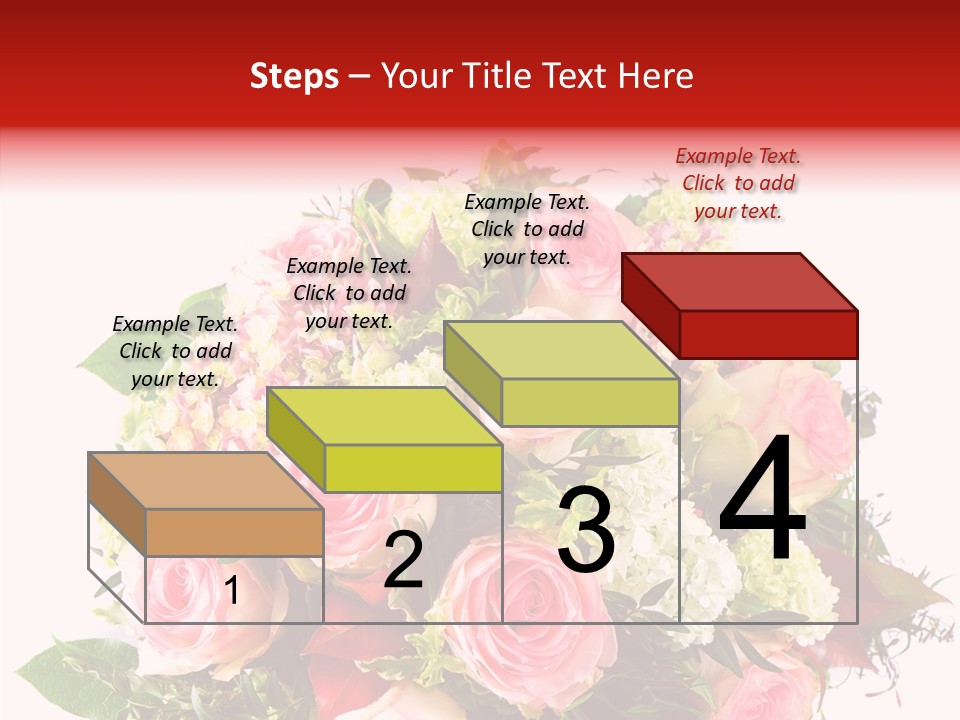 Steps – Your Title Text Here

Example Text. Click to add your text.

Example Text. Click to add your text.

Example Text. Click to add your text.

Example Text. Click to add your text.

1

2

3

4